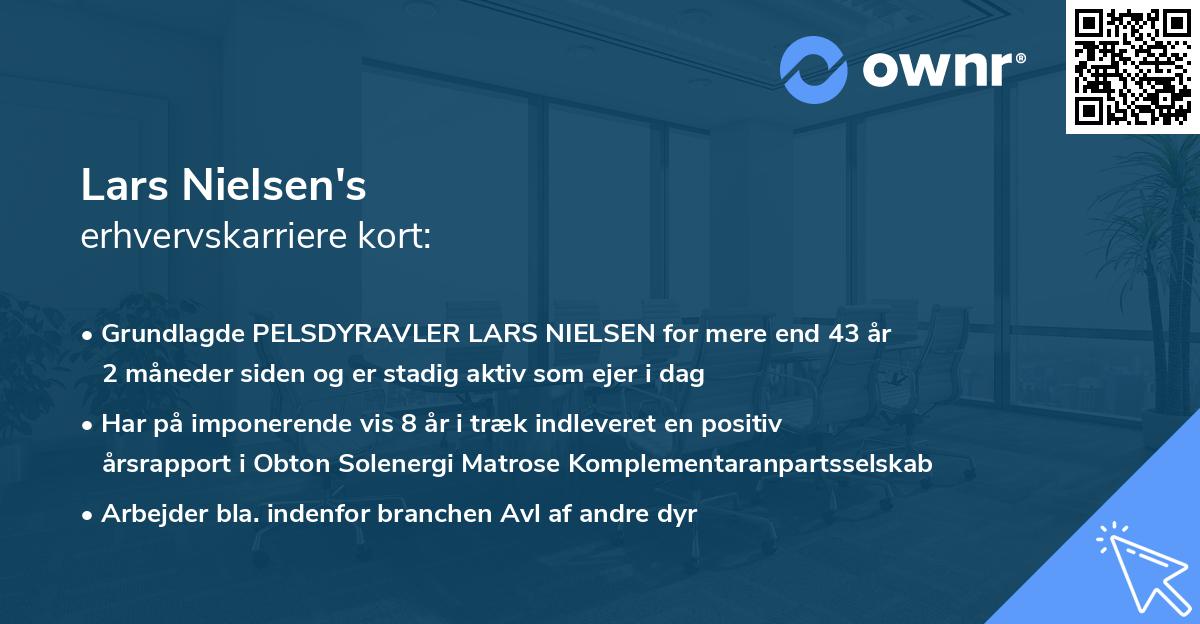 ownr®

Lars Nielsen's
erhvervskarriere kort:

• Grundlagde PELSDYRAVLER LARS NIELSEN for mere end 43 år 2 måneder siden og er stadig aktiv som ejer i dag

• Har på imponerende vis 8 år i træk indleveret en positiv årsrapport i Obton Solenergi Matrose Komplementaranpartsselskab

• Arbejder bla. indenfor branchen Avl af andre dyr